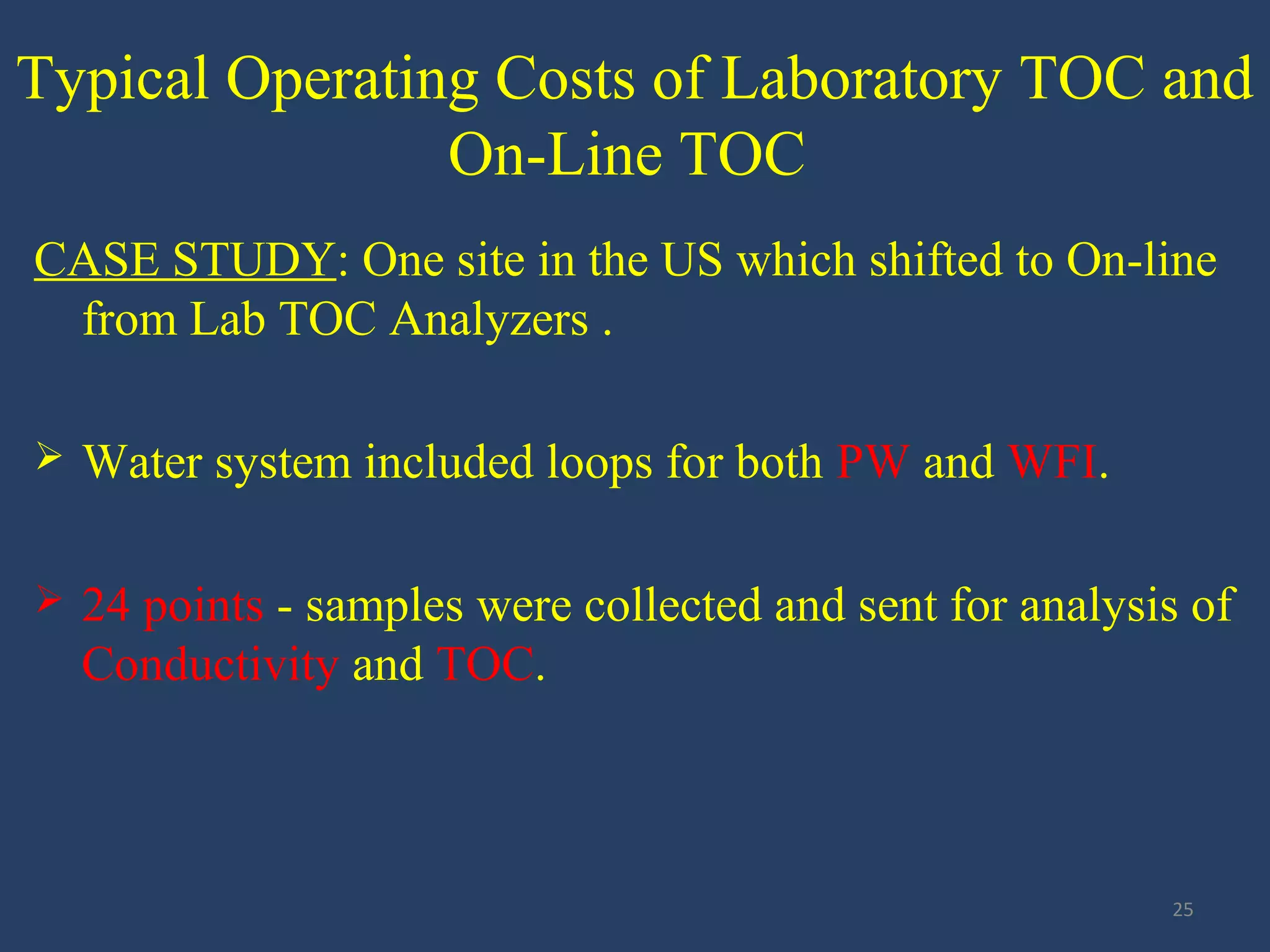 Typical Operating Costs of Laboratory TOC and On-Line TOC

CASE STUDY: One site in the US which shifted to On-line from Lab TOC Analyzers .

➢ Water system included loops for both PW and WFI.

➢ 24 points - samples were collected and sent for analysis of Conductivity and TOC.

25